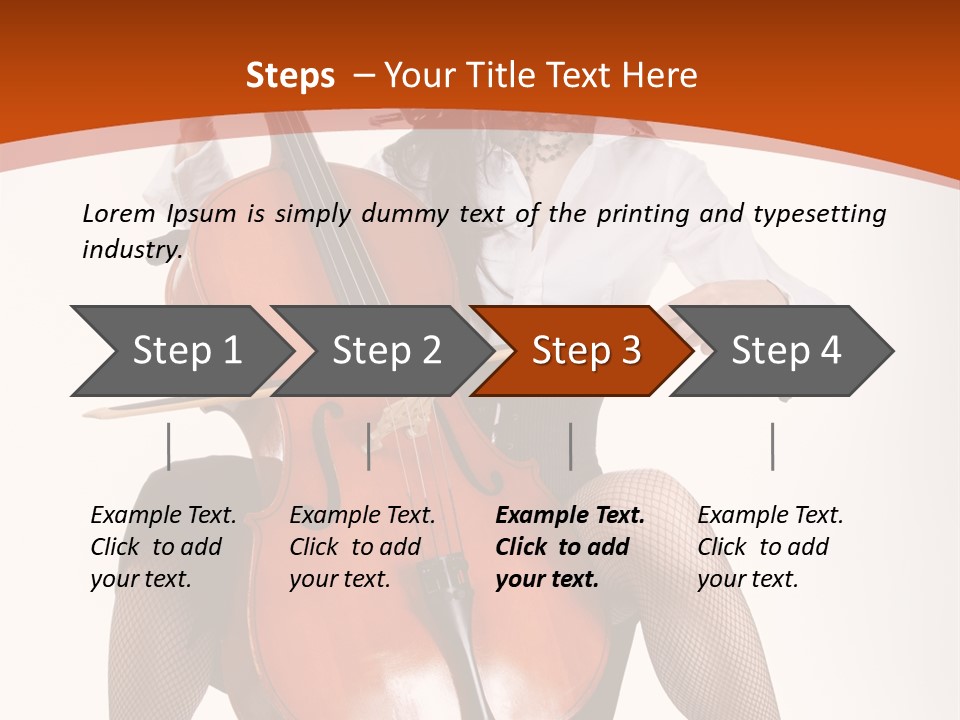 Steps – Your Title Text Here

Lorem Ipsum is simply dummy text of the printing and typesetting industry.

Step 1

Step 2

Step 3

Step 4

Example Text. Click to add your text.

Example Text. Click to add your text.

Example Text. Click to add your text.

Example Text. Click to add your text.